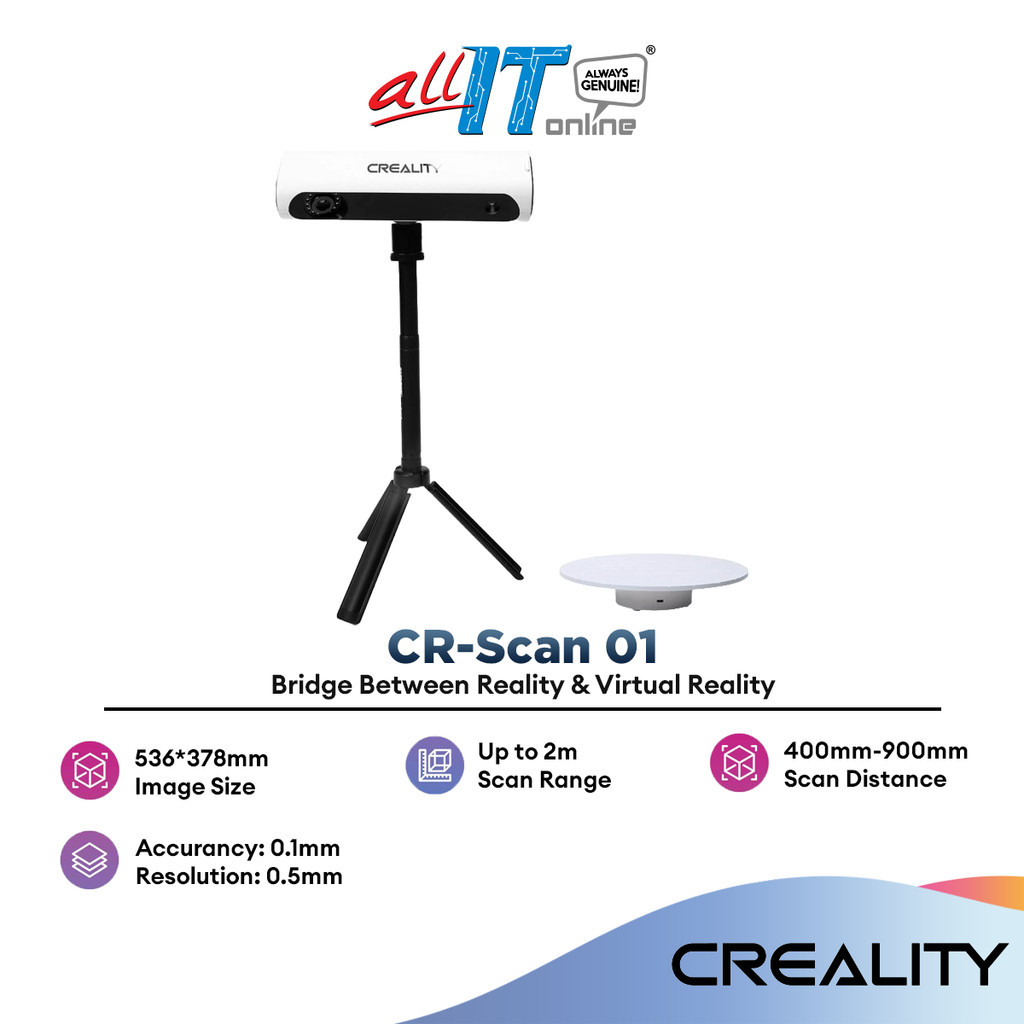 all IT online ALWAYS GENUINE! ®

CREALITY

CR-Scan 01
Bridge Between Reality & Virtual Reality

536*378mm
Image Size

Up to 2m
Scan Range

400mm-900mm
Scan Distance

Accurancy: 0.1mm
Resolution: 0.5mm

CREALITY